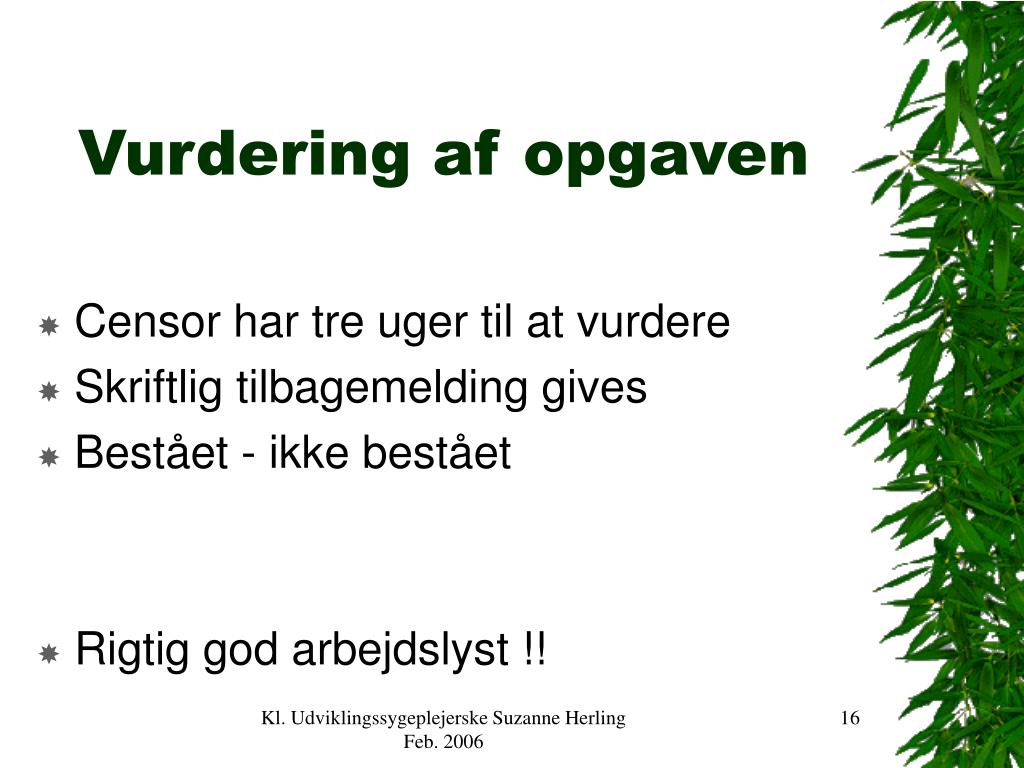 Vurdering af opgaven

Censor har tre uger til at vurdere
Skriftlig tilbagemelding gives
Bestået - ikke bestået

Rigtig god arbejdslyst !!

Kl. Udviklingssygeplejerske Suzanne Herling Feb. 2006

16